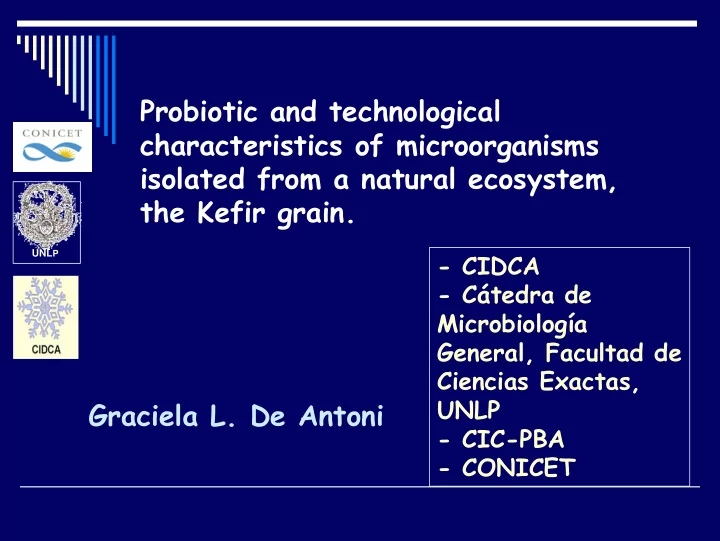 CONICET

UNLP

CIDCA

Probiotic and technological characteristics of microorganisms isolated from a natural ecosystem, the Kefir grain.

Graciela L. De Antoni

- CIDCA
- Cátedra de Microbiología General, Facultad de Ciencias Exactas, UNLP
- CIC-PBA
- CONICET